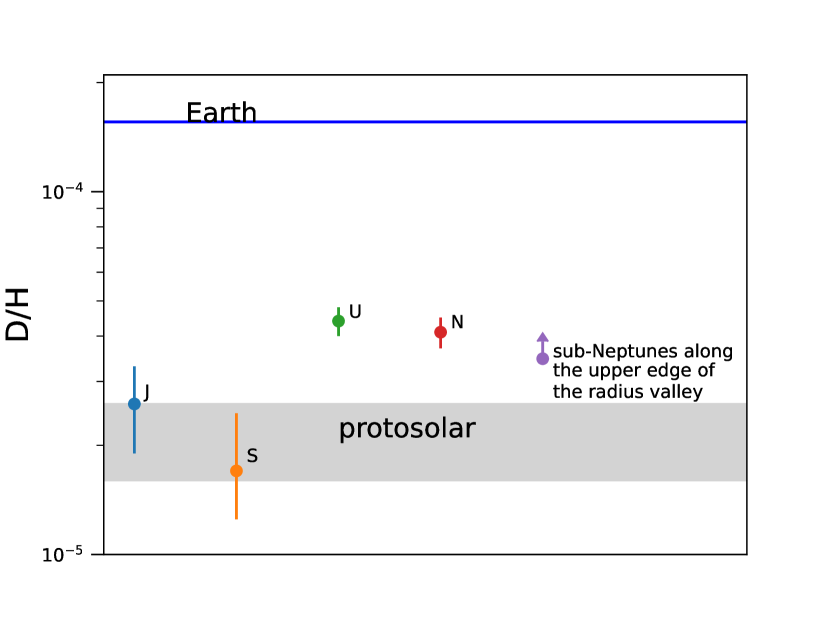 Earth

$10^{-4}$

D/H

U

N

sub-Neptunes along the upper edge of the radius valley

J

protosolar

S

$10^{-5}$